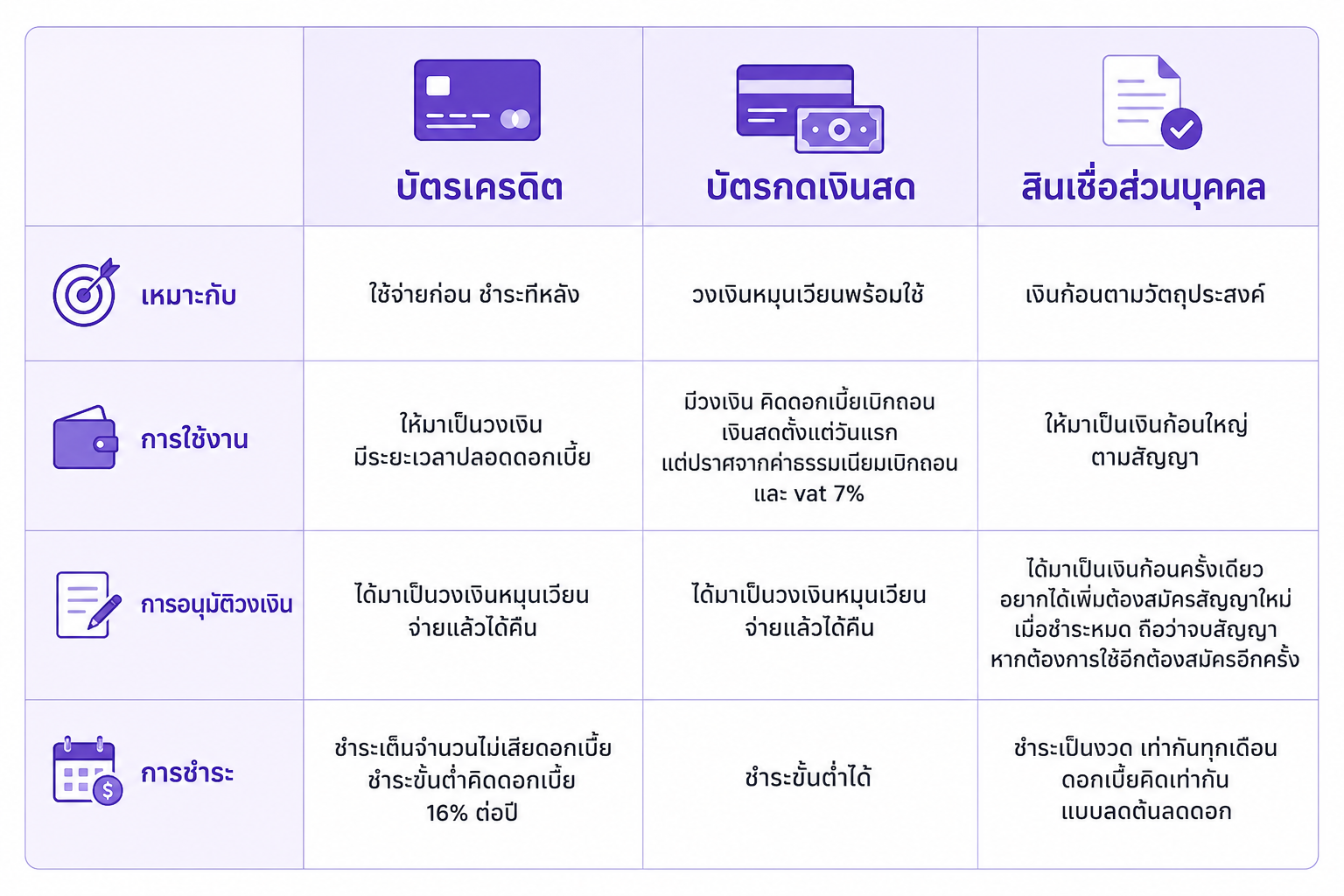 | | บัตรเครดิต | บัตรกดเงินสด | สินเชื่อส่วนบุคคล |
|---|---|---|---|
| เหมาะกับ | ใช้จ่ายก่อน ชำระทีหลัง | วงเงินหมุนเวียนพร้อมใช้ | เงินก้อนตามวัตถุประสงค์ |
| การใช้งาน | ให้มาเป็นวงเงิน มีระยะเวลาปลอดดอกเบี้ย | มีวงเงิน คิดดอกเบี้ยเบิกถอนเงินสดตั้งแต่วันแรก แต่ปราศจากค่าธรรมเนียมเบิกถอน และ vat 7% | ให้มาเป็นเงินก้อนใหญ่ ตามสัญญา |
| การอนุมัติวงเงิน | ได้มาเป็นวงเงินหมุนเวียน จ่ายแล้วได้คืน | ได้มาเป็นวงเงินหมุนเวียน จ่ายแล้วได้คืน | ได้มาเป็นเงินก้อนครั้งเดียว อยากได้เพิ่มต้องสมัครสัญญาใหม่ เมื่อชำระหมด ถือว่าจบสัญญา หากต้องการใช้อีกต้องสมัครอีกครั้ง |
| การชำระ | ชำระเต็มจำนวนไม่เสียดอกเบี้ย ชำระขั้นต่ำคิดดอกเบี้ย 16% ต่อปี | ชำระขั้นต่ำได้ | ชำระเป็นงวด เท่ากันทุกเดือน ดอกเบี้ยคิดเท่ากัน แบบลดต้นลดดอก |